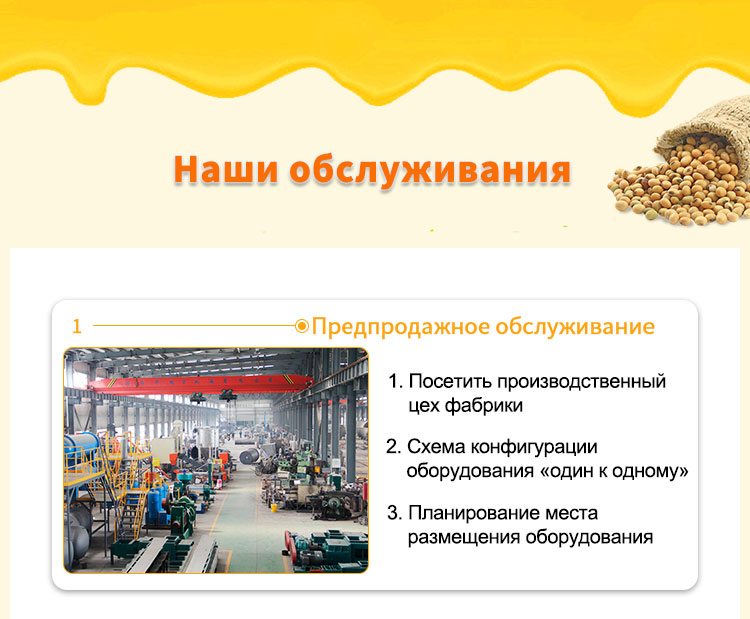 Наши обслуживания

1

Предпродажное обслуживание

1. Посетить производственный цех фабрики

2. Схема конфигурации оборудования «один к одному»

3. Планирование места размещения оборудования